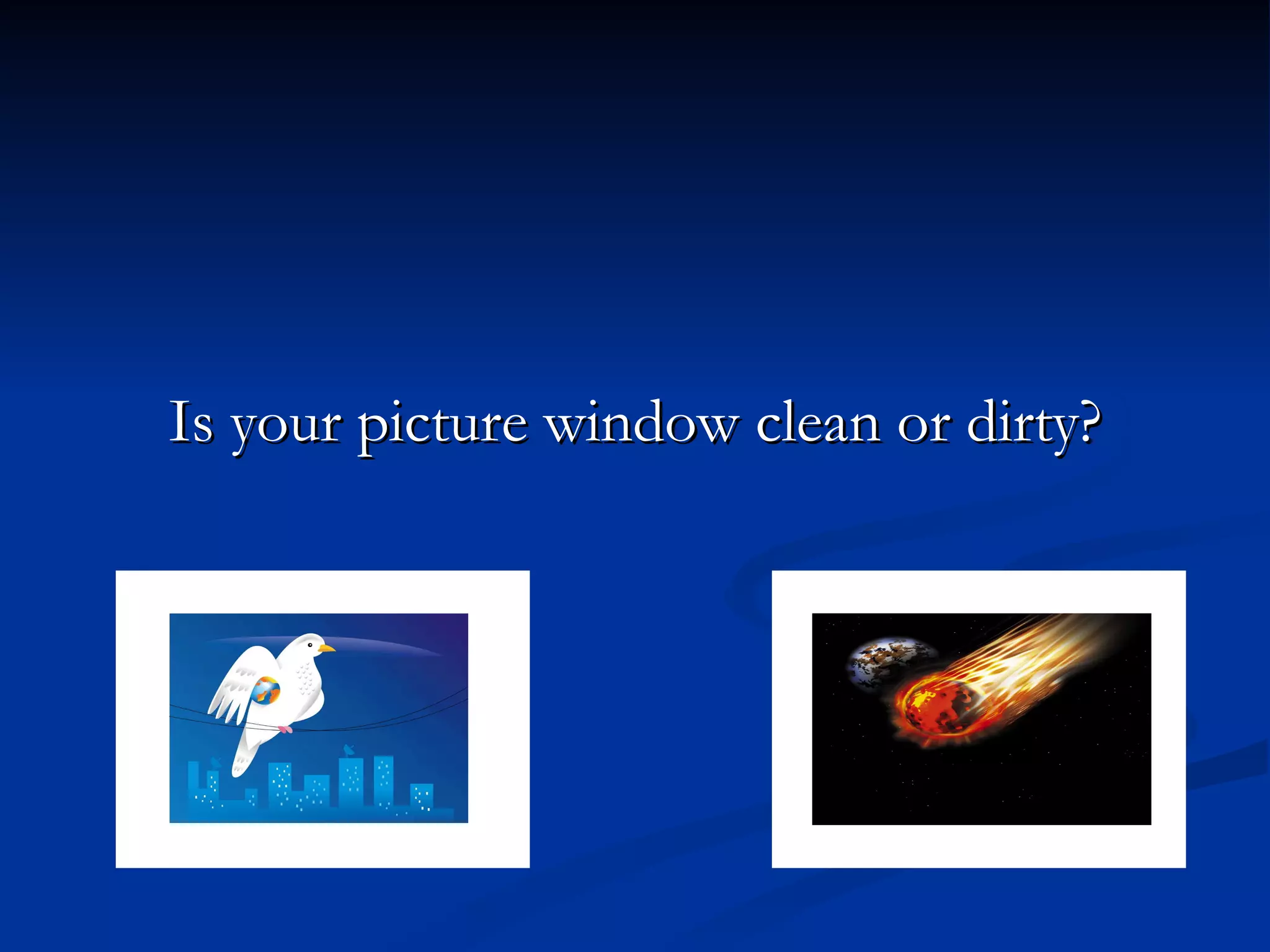 Is your picture window clean or dirty?